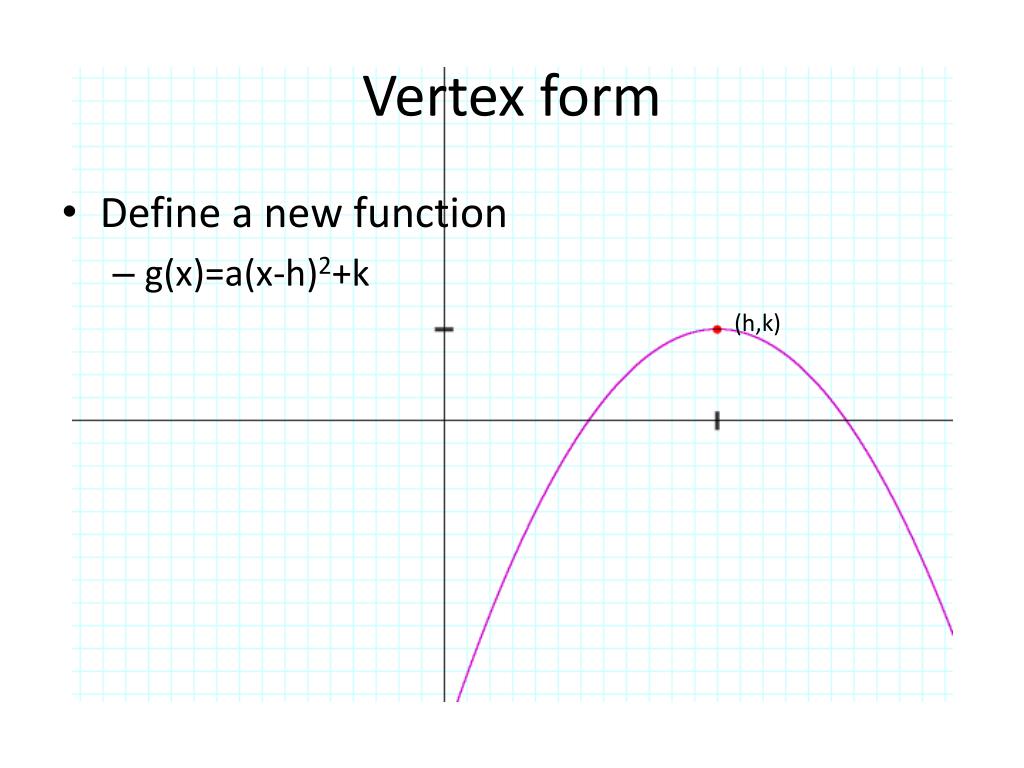 Vertex form

• Define a new function
  – $g(x)=a(x-h)^2+k$

(h,k)